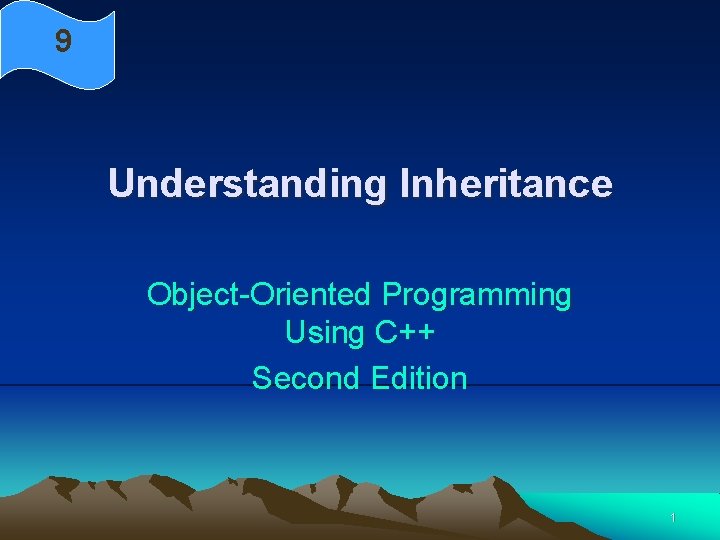 9

Understanding Inheritance

Object-Oriented Programming Using C++

Second Edition

1